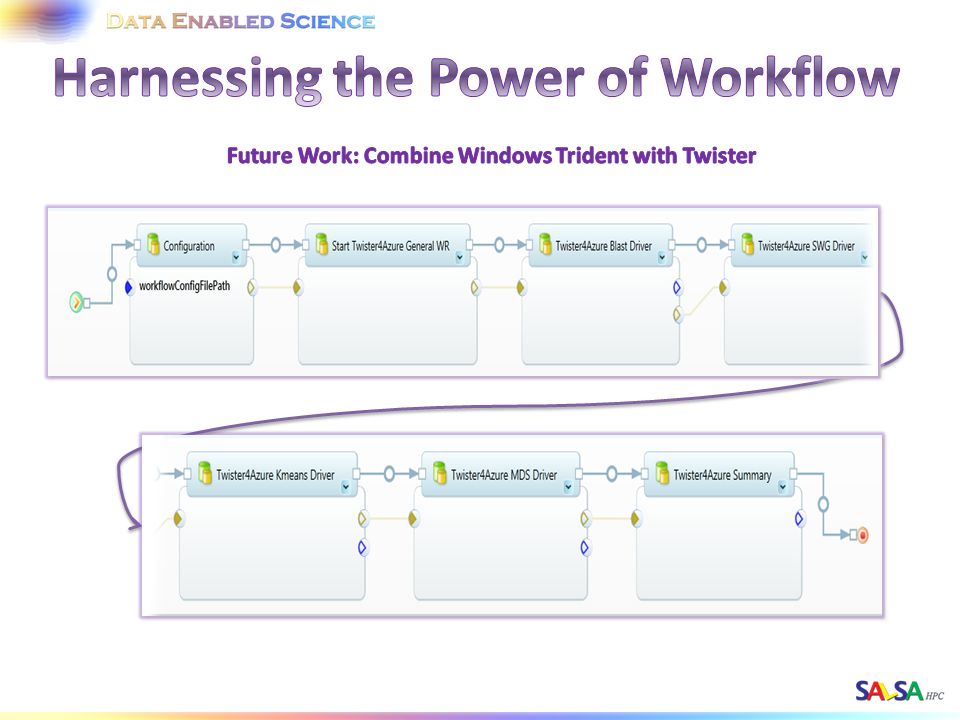 DATA ENABLED SCIENCE

Harnessing the Power of Workflow

Future Work: Combine Windows Trident with Twister

Configuration

workflowConfigFilePath

Start Twister4Azure General WR

Twister4Azure Blast Driver

Twister4Azure SWG Driver

Twister4Azure Kmeans Driver

Twister4Azure MDS Driver

Twister4Azure Summary

SALSA HPC